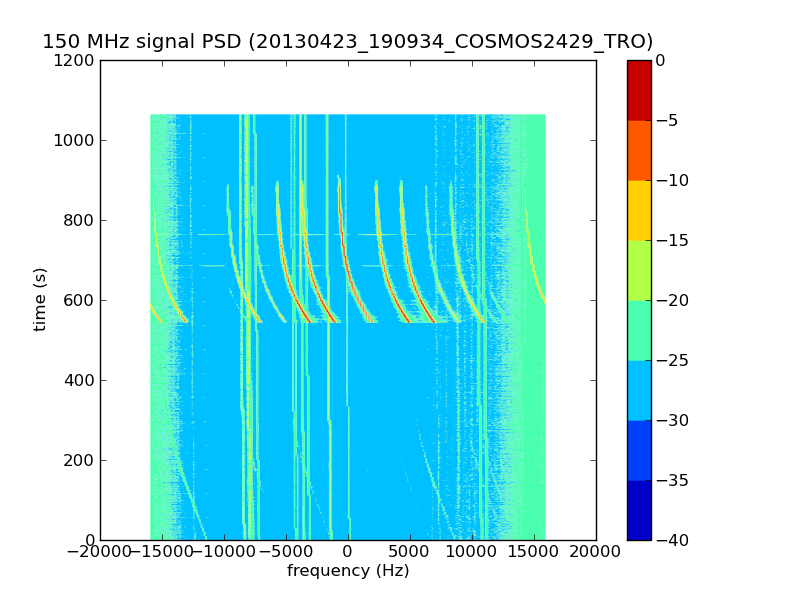 150 MHz signal PSD (20130423_190934_COSMOS2429_TRO)

1200
1000
800
600
400
200
0

time (s)

−20000 −15000 −10000 −5000 0 5000 10000 15000 20000

frequency (Hz)

0
−5
−10
−15
−20
−25
−30
−35
−40